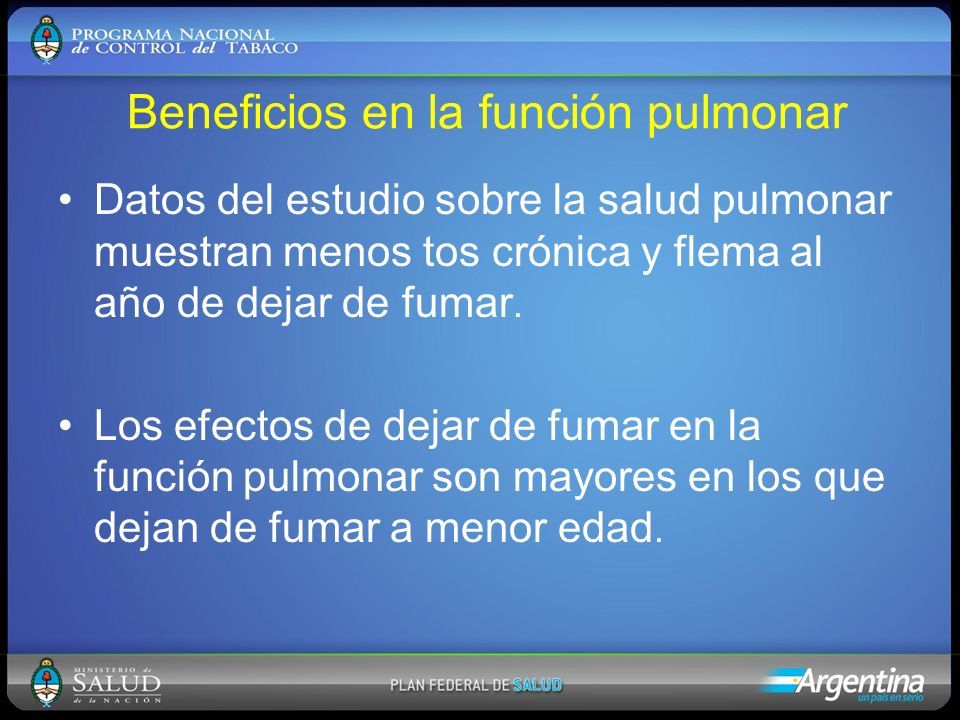 PROGRAMA NACIONAL
de CONTROL del TABACO

Beneficios en la función pulmonar

• Datos del estudio sobre la salud pulmonar muestran menos tos crónica y flema al año de dejar de fumar.

• Los efectos de dejar de fumar en la función pulmonar son mayores en los que dejan de fumar a menor edad.

MINISTERIO de SALUD de la NACIÓN

PLAN FEDERAL DE SALUD

Argentina
un país en serio